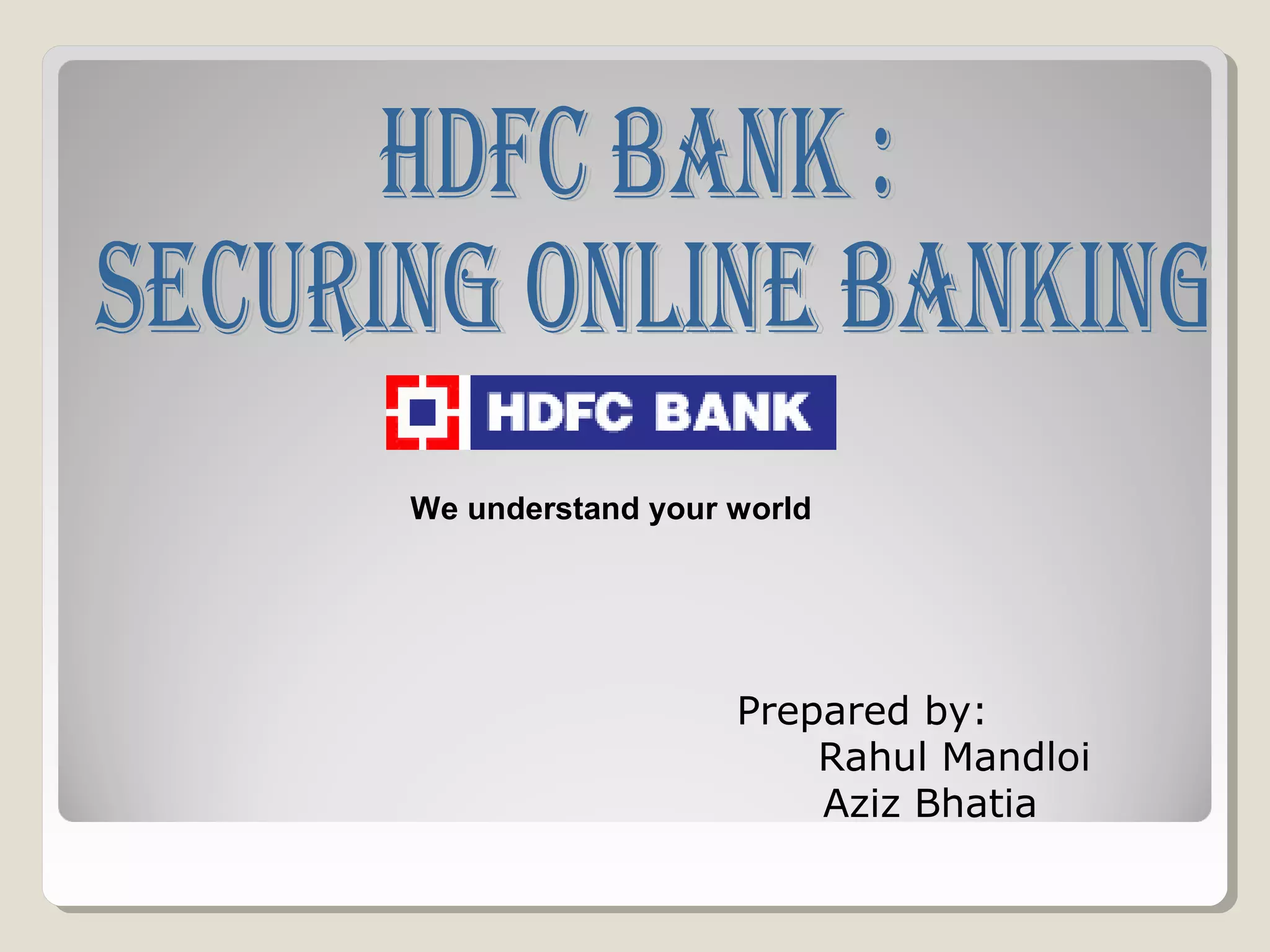 HDFC BANK :
SECURING ONLINE BANKING

HDFC BANK

We understand your world

Prepared by:
Rahul Mandloi
Aziz Bhatia